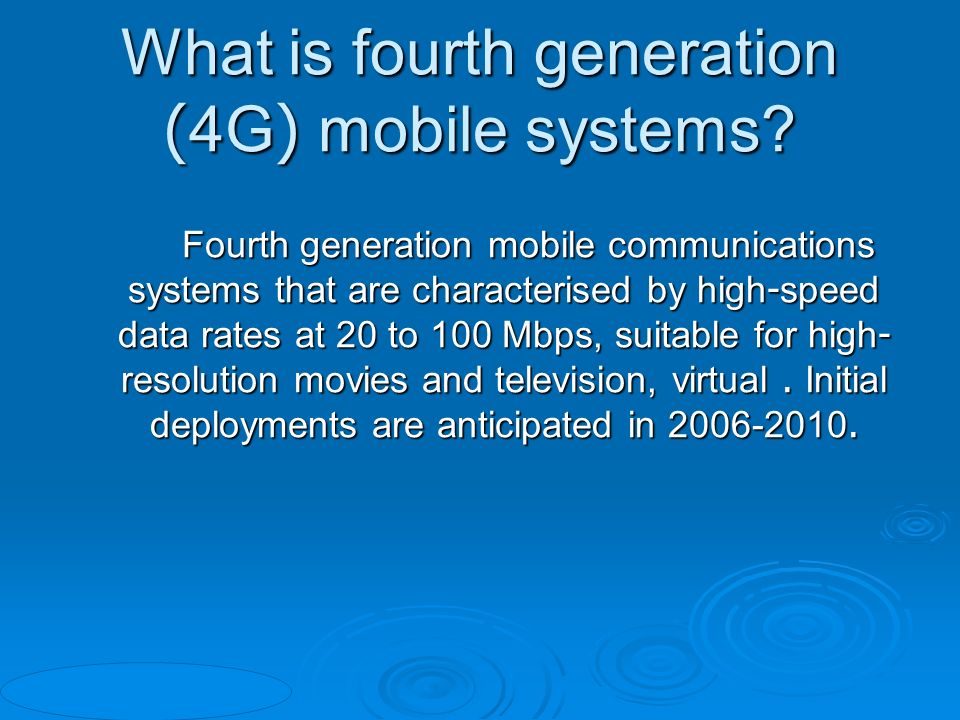 What is fourth generation (4G) mobile systems?

Fourth generation mobile communications systems that are characterised by high-speed data rates at 20 to 100 Mbps, suitable for high-resolution movies and television, virtual . Initial deployments are anticipated in 2006-2010.